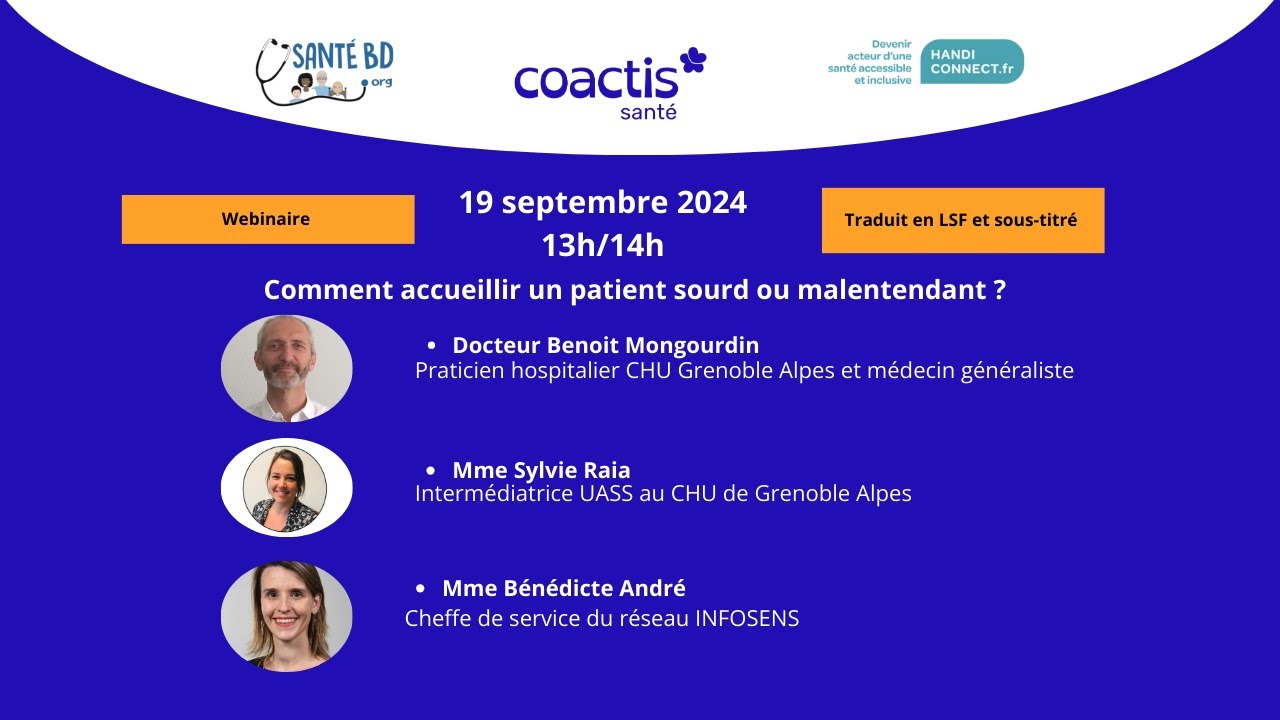 SANTÉ BD .org

coactis santé

Devenir acteur d'une santé accessible et inclusive HANDI CONNECT.fr

Webinaire

19 septembre 2024
13h/14h

Traduit en LSF et sous-titré

Comment accueillir un patient sourd ou malentendant ?

• Docteur Benoit Mongourdin
Praticien hospitalier CHU Grenoble Alpes et médecin généraliste

• Mme Sylvie Raia
Intermédiatrice UASS au CHU de Grenoble Alpes

• Mme Bénédicte André
Cheffe de service du réseau INFOSENS